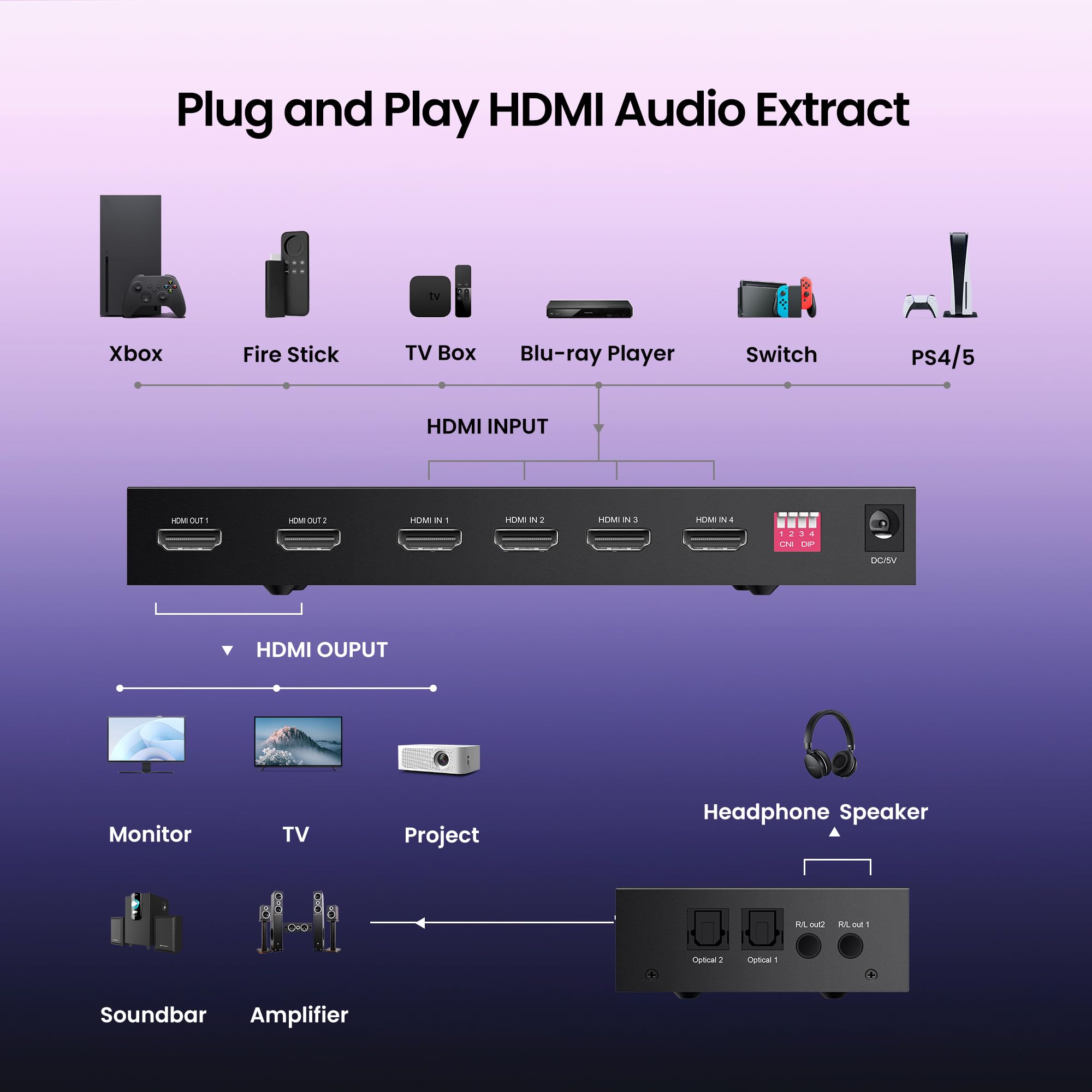 Plug and Play HDMI Audio Extract

tv

Xbox Fire Stick TV Box Blu-ray Player Switch PS4/5

HDMI INPUT

HDMI OUT 1 HDMI OUT 2 HDMI IN 1 HDMI IN 2 HDMI IN 3 HDMI IN 4

1 2 3 4
CNI DIP

DC/5V

HDMI OUPUT

Monitor TV Project

Headphone Speaker

Soundbar Amplifier

Optical 2 Optical 1 R/L out2 R/L out 1